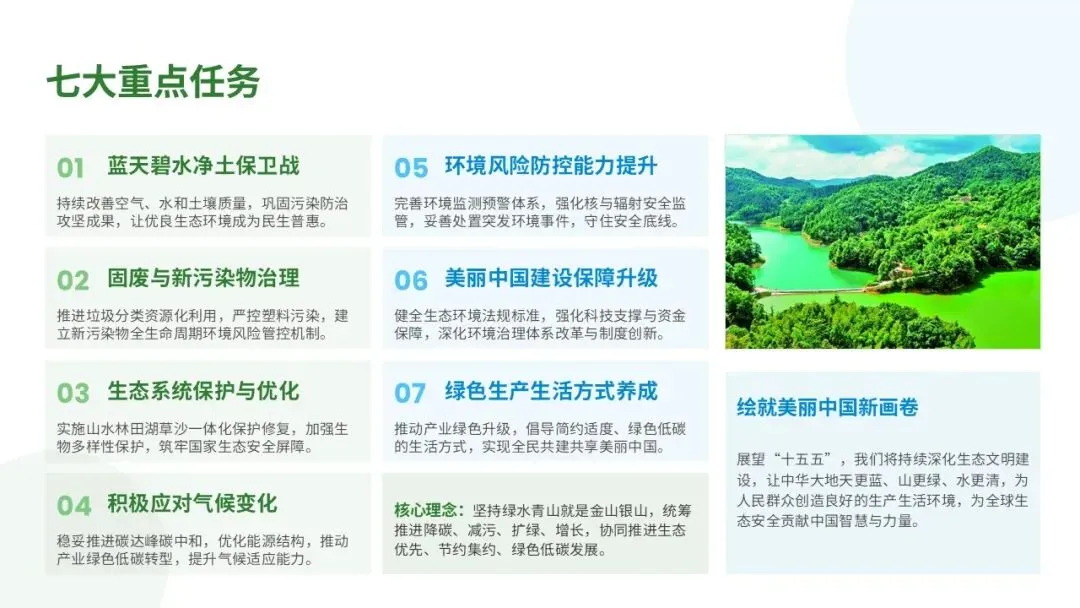 七大重点任务

01 蓝天碧水净土保卫战

持续改善空气、水和土壤质量，巩固污染防治攻坚成果，让优良生态环境成为民生普惠。

02 固废与新污染物治理

推进垃圾分类资源化利用，严控塑料污染，建立新污染物全生命周期环境风险管控机制。

03 生态系统保护与优化

实施山水林田湖草沙一体化保护修复，加强生物多样性保护，筑牢国家生态安全屏障。

04 积极应对气候变化

稳妥推进碳达峰碳中和，优化能源结构，推动产业绿色低碳转型，提升气候适应能力。

05 环境风险防控能力提升

完善环境监测预警体系，强化核与辐射安全监管，妥善处置突发环境事件，守住安全底线。

06 美丽中国建设保障升级

健全生态环境法规标准，强化科技支撑与资金保障，深化环境治理体系改革与制度创新。

07 绿色生产生活方式养成

推动产业绿色升级，倡导简约适度、绿色低碳的生活方式，实现全民共建共享美丽中国。

核心理念：坚持绿水青山就是金山银山，统筹推进降碳、减污、扩绿、增长，协同推进生态优先、节约集约、绿色低碳发展。

绘就美丽中国新画卷

展望“十五五”，我们将持续深化生态文明建设，让中华大地天更蓝、山更绿、水更清，为人民群众创造良好的生产生活环境，为全球生态安全贡献中国智慧与力量。